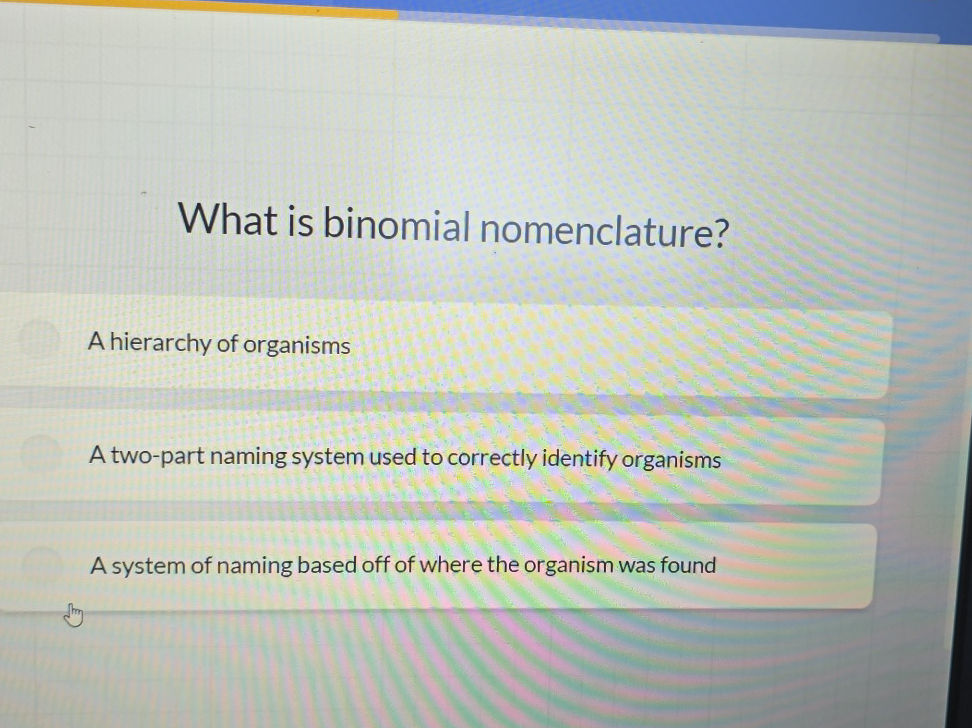 What is binomial nomenclature?

A hierarchy of organisms

A two-part naming system used to correctly identify organisms

A system of naming based off of where the organism was found